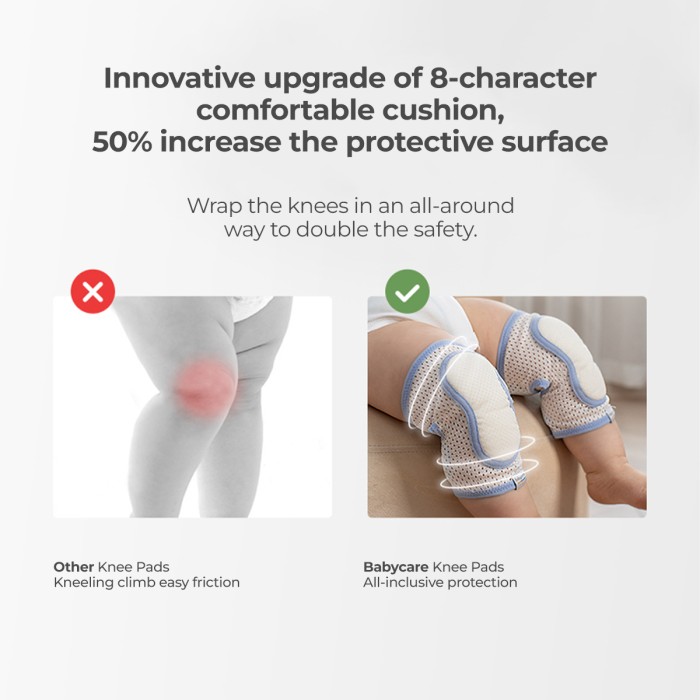 Innovative upgrade of 8-character comfortable cushion, 50% increase the protective surface

Wrap the knees in an all-around way to double the safety.

Other Knee Pads
Kneeling climb easy friction

Babycare Knee Pads
All-inclusive protection